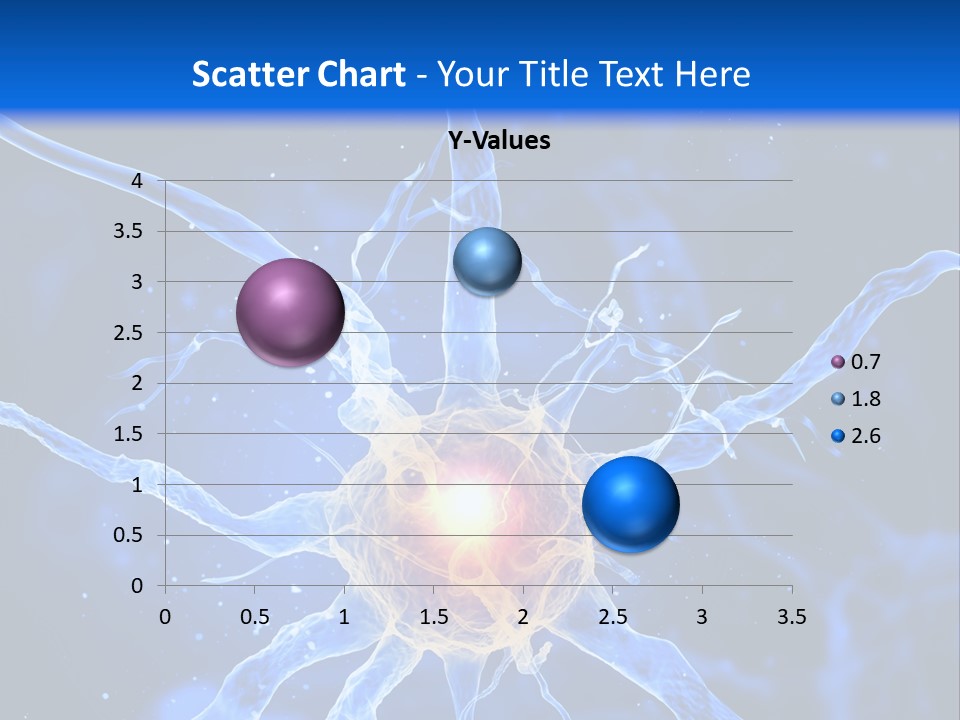 Scatter Chart - Your Title Text Here

Y-Values

4
3.5
3
2.5
2
1.5
1
0.5
0

0 0.5 1 1.5 2 2.5 3 3.5

0.7
1.8
2.6